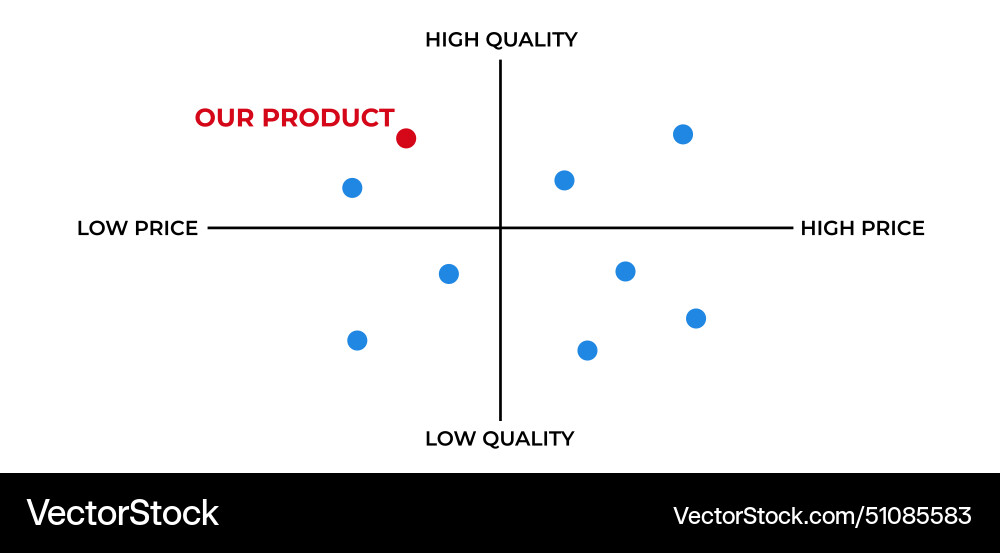 HIGH QUALITY

OUR PRODUCT

LOW PRICE

HIGH PRICE

LOW QUALITY

VectorStock

VectorStock.com/51085583